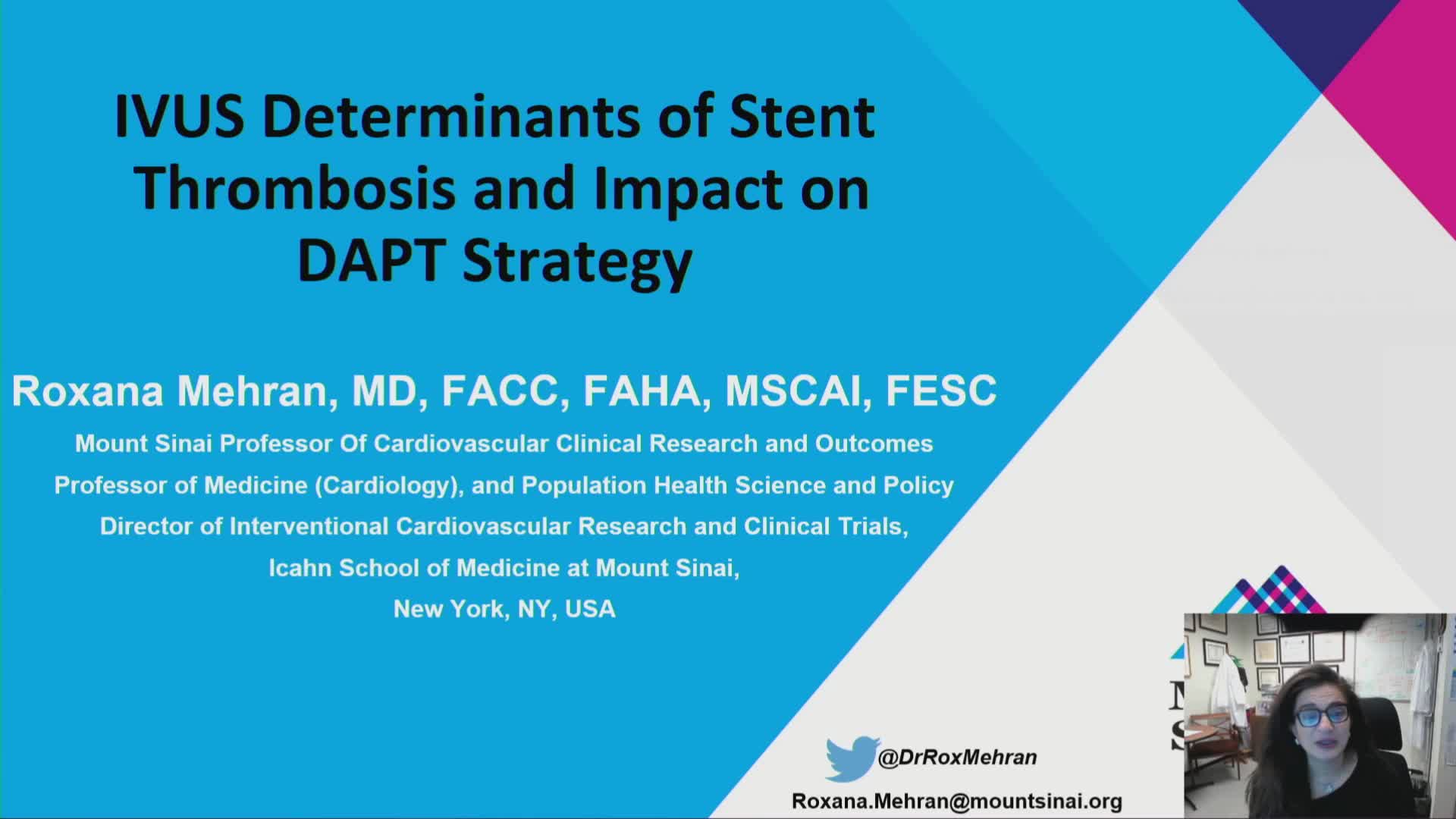 IVUS Determinants of Stent Thrombosis and Impact on DAPT Strategy

Roxana Mehran, MD, FACC, FAHA, MSCAI, FESC

Mount Sinai Professor Of Cardiovascular Clinical Research and Outcomes

Professor of Medicine (Cardiology), and Population Health Science and Policy

Director of Interventional Cardiovascular Research and Clinical Trials,

Icahn School of Medicine at Mount Sinai,

New York, NY, USA

@DrRoxMehran

Roxana.Mehran@mountsinai.org